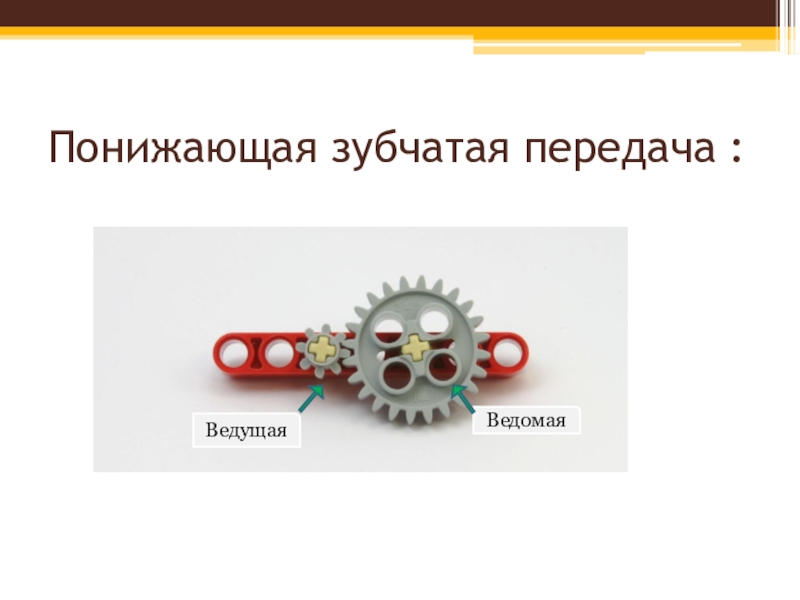 Понижающая зубчатая передача :

Ведущая

Ведомая